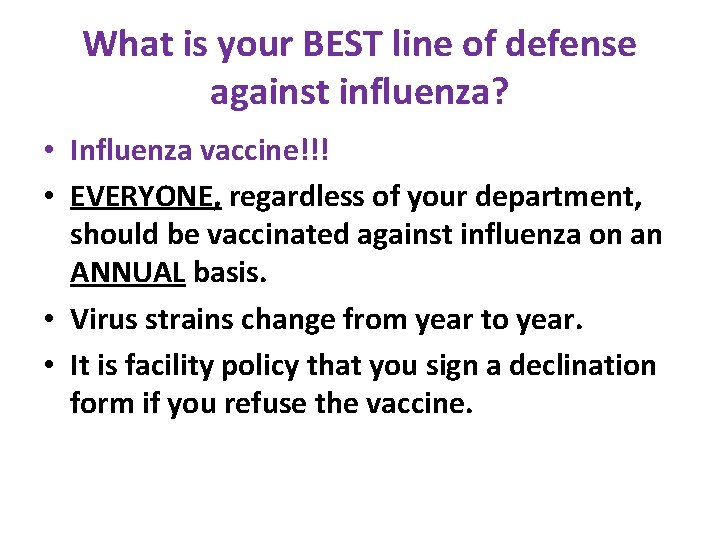 What is your BEST line of defense against influenza?

• Influenza vaccine!!!

• EVERYONE, regardless of your department, should be vaccinated against influenza on an ANNUAL basis.

• Virus strains change from year to year.

• It is facility policy that you sign a declination form if you refuse the vaccine.